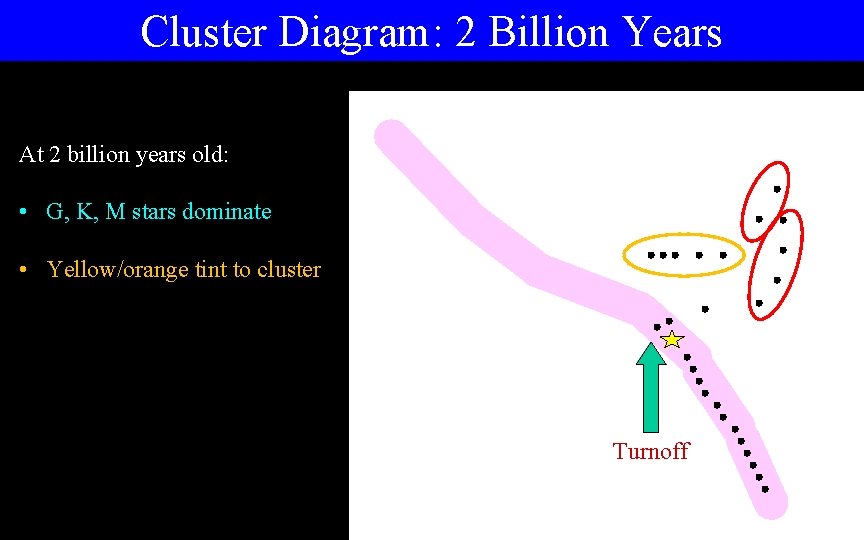 Cluster Diagram: 2 Billion Years

At 2 billion years old:

• G, K, M stars dominate

• Yellow/orange tint to cluster

Turnoff